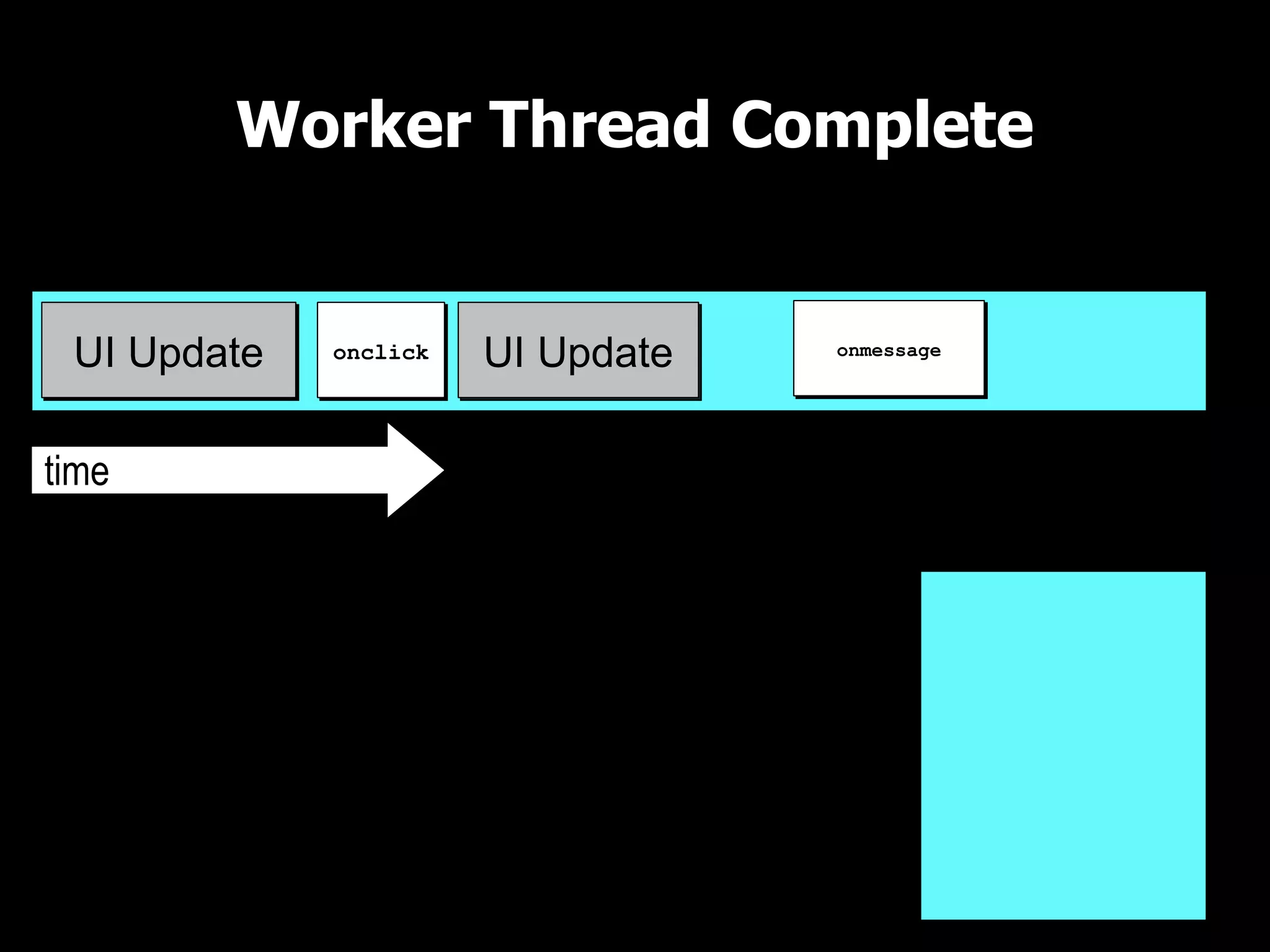 Worker Thread Complete

UI Update

onclick

UI Update

onmessage

time